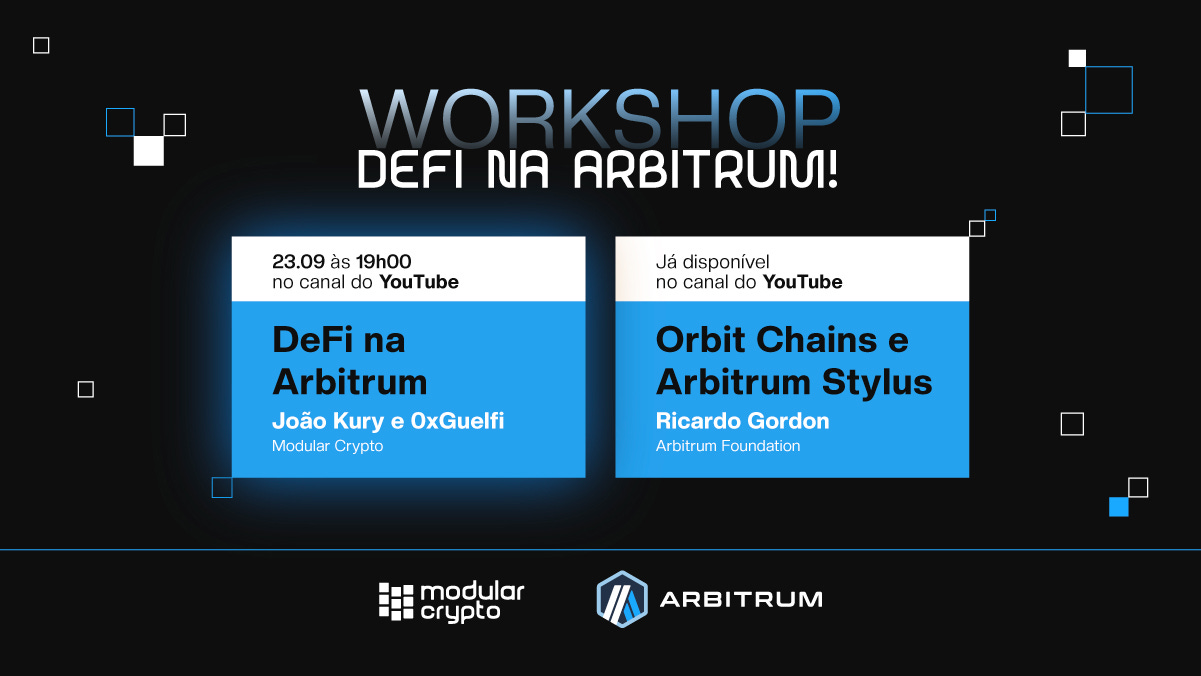 WORKSHOP
DEFI NA ARBITRUM!

23.09 às 19h00
no canal do YouTube

DeFi na Arbitrum
João Kury e 0xGuelfi
Modular Crypto

Já disponível
no canal do YouTube

Orbit Chains e Arbitrum Stylus
Ricardo Gordon
Arbitrum Foundation

modular crypto

ARBITRUM